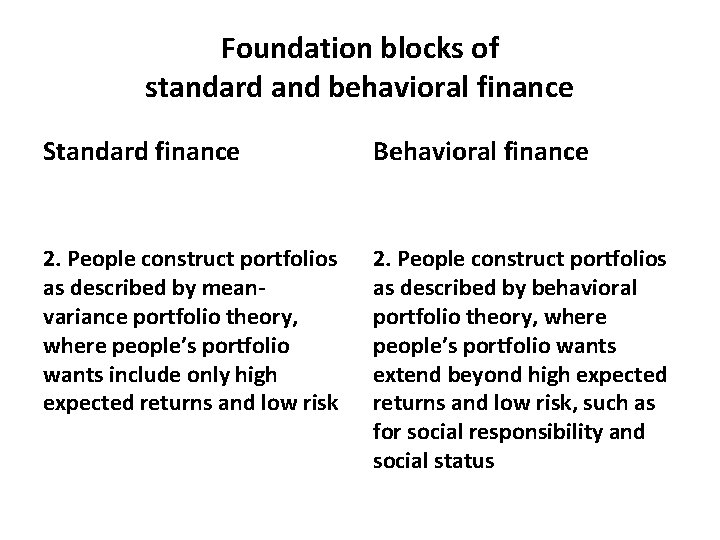 Foundation blocks of standard and behavioral finance

Standard finance

2. People construct portfolios as described by mean-variance portfolio theory, where people's portfolio wants include only high expected returns and low risk

Behavioral finance

2. People construct portfolios as described by behavioral portfolio theory, where people's portfolio wants extend beyond high expected returns and low risk, such as for social responsibility and social status